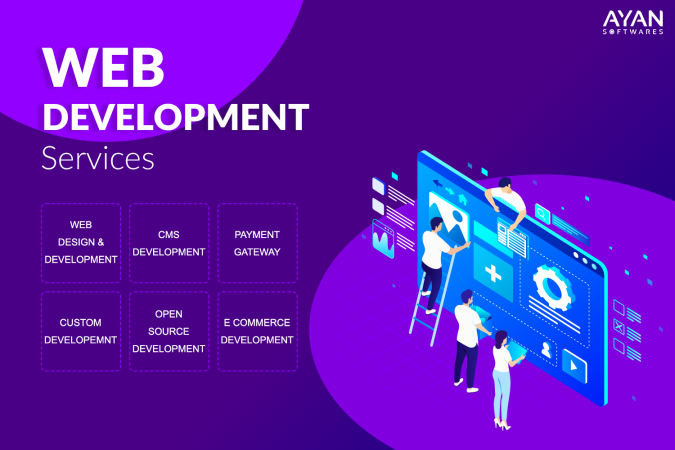 AYAN SOFTWARES

WEB DEVELOPMENT
Services

WEB DESIGN & DEVELOPMENT

CMS DEVELOPMENT

PAYMENT GATEWAY

CUSTOM DEVELOPEMNT

OPEN SOURCE DEVELOPMENT

E COMMERCE DEVELOPMENT